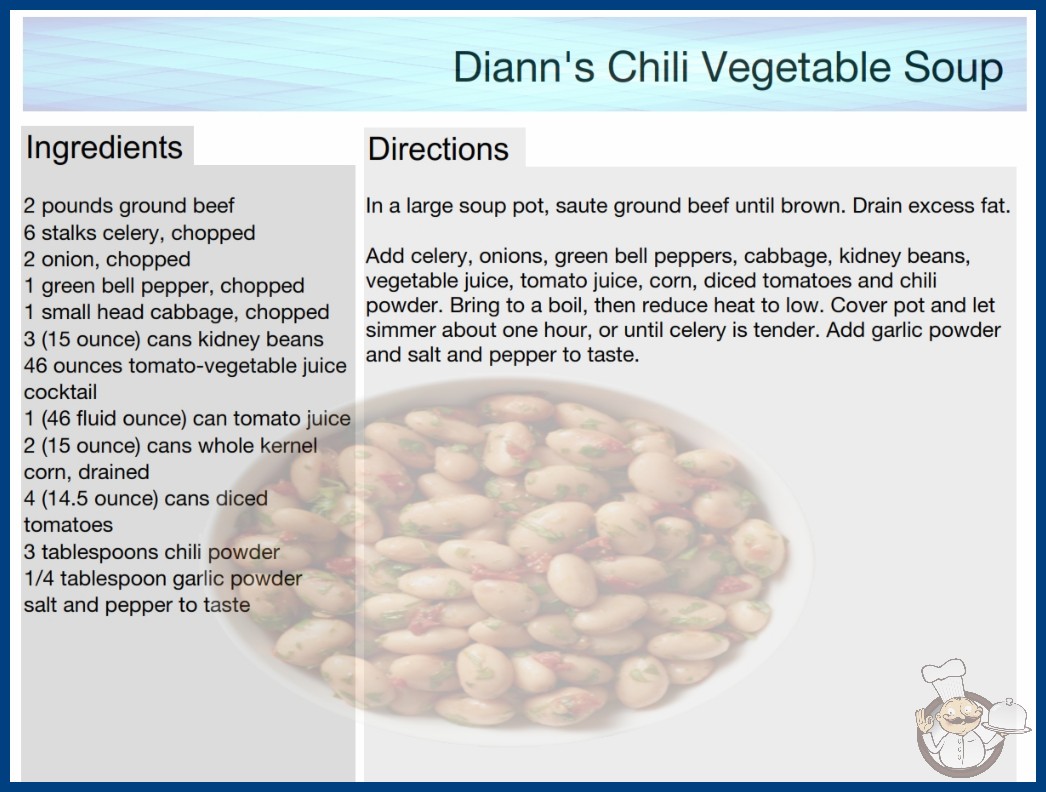 Diann's Chili Vegetable Soup

Ingredients

2 pounds ground beef
6 stalks celery, chopped
2 onion, chopped
1 green bell pepper, chopped
1 small head cabbage, chopped
3 (15 ounce) cans kidney beans
46 ounces tomato-vegetable juice cocktail
1 (46 fluid ounce) can tomato juice
2 (15 ounce) cans whole kernel corn, drained
4 (14.5 ounce) cans diced tomatoes
3 tablespoons chili powder
1/4 tablespoon garlic powder
salt and pepper to taste

Directions

In a large soup pot, saute ground beef until brown. Drain excess fat.

Add celery, onions, green bell peppers, cabbage, kidney beans, vegetable juice, tomato juice, corn, diced tomatoes and chili powder. Bring to a boil, then reduce heat to low. Cover pot and let simmer about one hour, or until celery is tender. Add garlic powder and salt and pepper to taste.